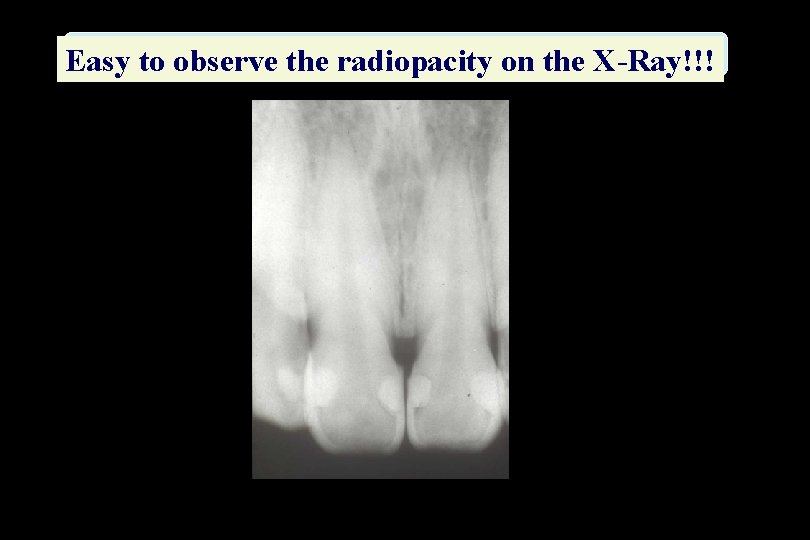 Easy to observe the radiopacity on the X-Ray!!!